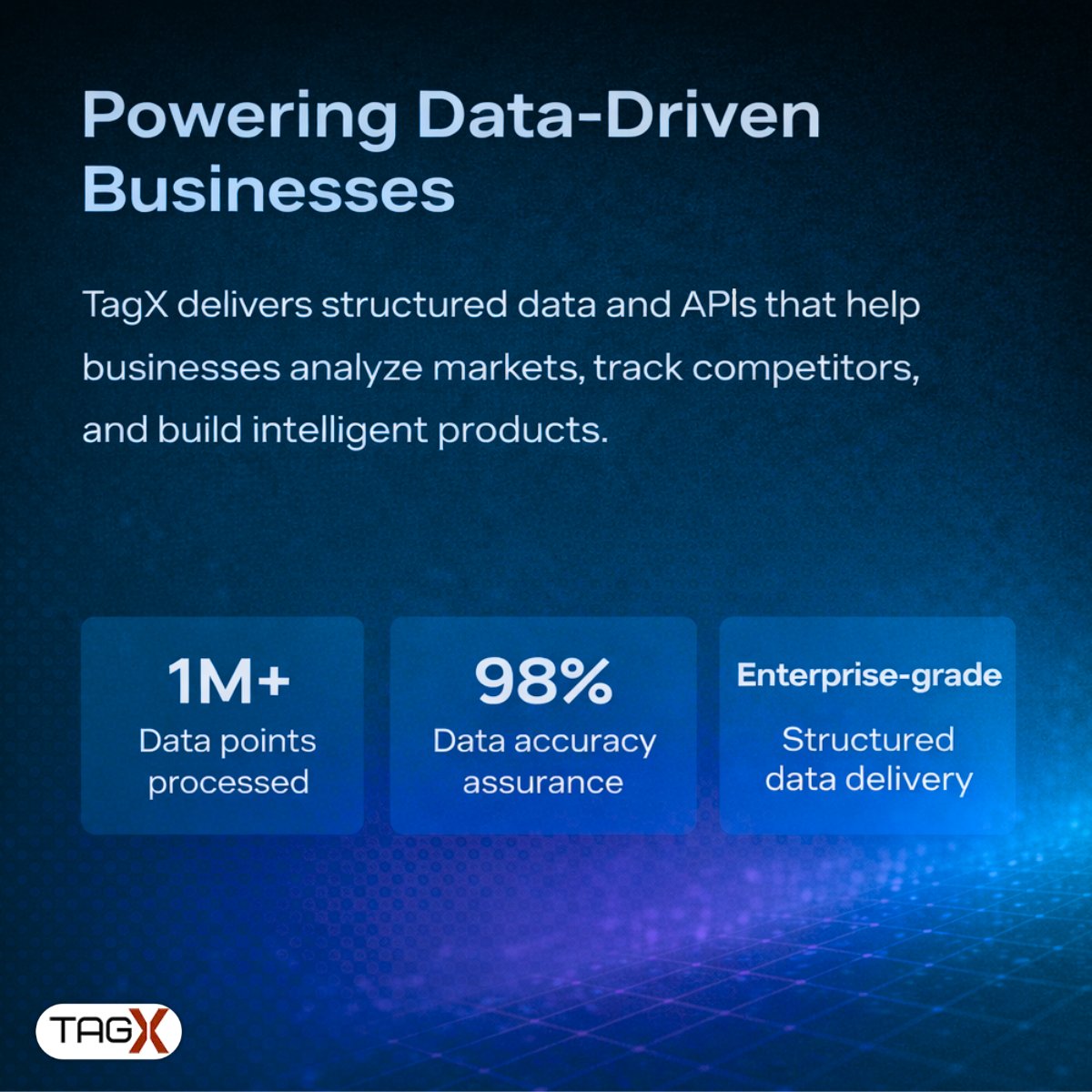 Powering Data-Driven Businesses

TagX delivers structured data and APIs that help businesses analyze markets, track competitors, and build intelligent products.

1M+
Data points processed

98%
Data accuracy assurance

Enterprise-grade
Structured data delivery

TAGX